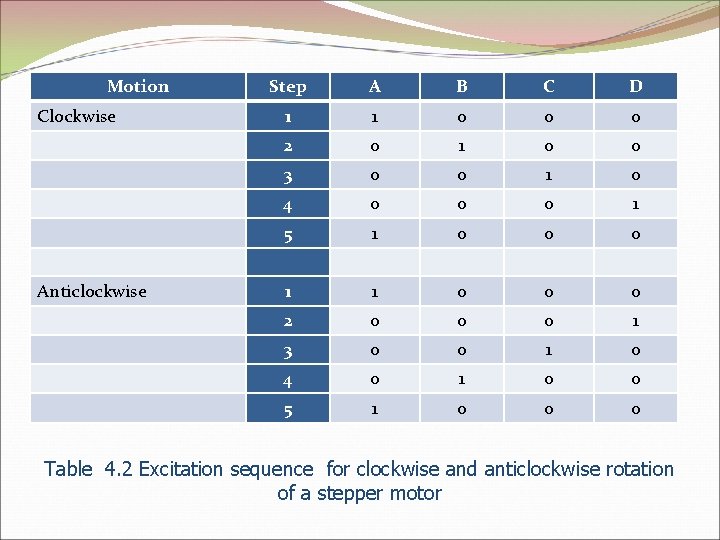 | Motion | Step | A | B | C | D |
|---|---|---|---|---|---|
| Clockwise | 1 | 1 | 0 | 0 | 0 |
| | 2 | 0 | 1 | 0 | 0 |
| | 3 | 0 | 0 | 1 | 0 |
| | 4 | 0 | 0 | 0 | 1 |
| | 5 | 1 | 0 | 0 | 0 |
| | | | | | |
| Anticlockwise | 1 | 1 | 0 | 0 | 0 |
| | 2 | 0 | 0 | 0 | 1 |
| | 3 | 0 | 0 | 1 | 0 |
| | 4 | 0 | 1 | 0 | 0 |
| | 5 | 1 | 0 | 0 | 0 |

Table 4.2 Excitation sequence for clockwise and anticlockwise rotation of a stepper motor